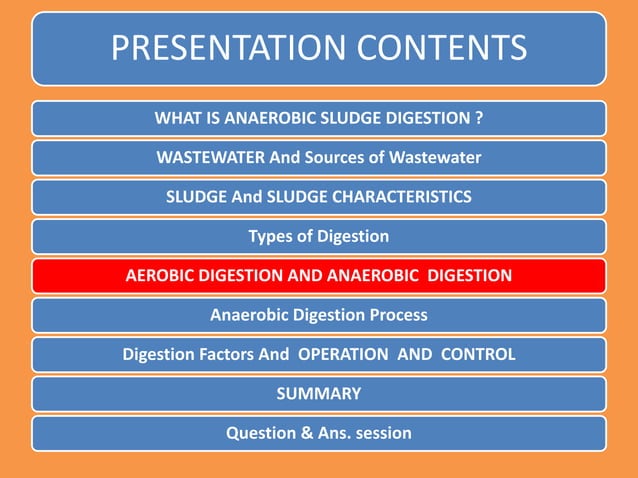 PRESENTATION CONTENTS

WHAT IS ANAEROBIC SLUDGE DIGESTION ?

WASTEWATER And Sources of Wastewater

SLUDGE And SLUDGE CHARACTERISTICS

Types of Digestion

AEROBIC DIGESTION AND ANAEROBIC DIGESTION

Anaerobic Digestion Process

Digestion Factors And OPERATION AND CONTROL

SUMMARY

Question & Ans. session